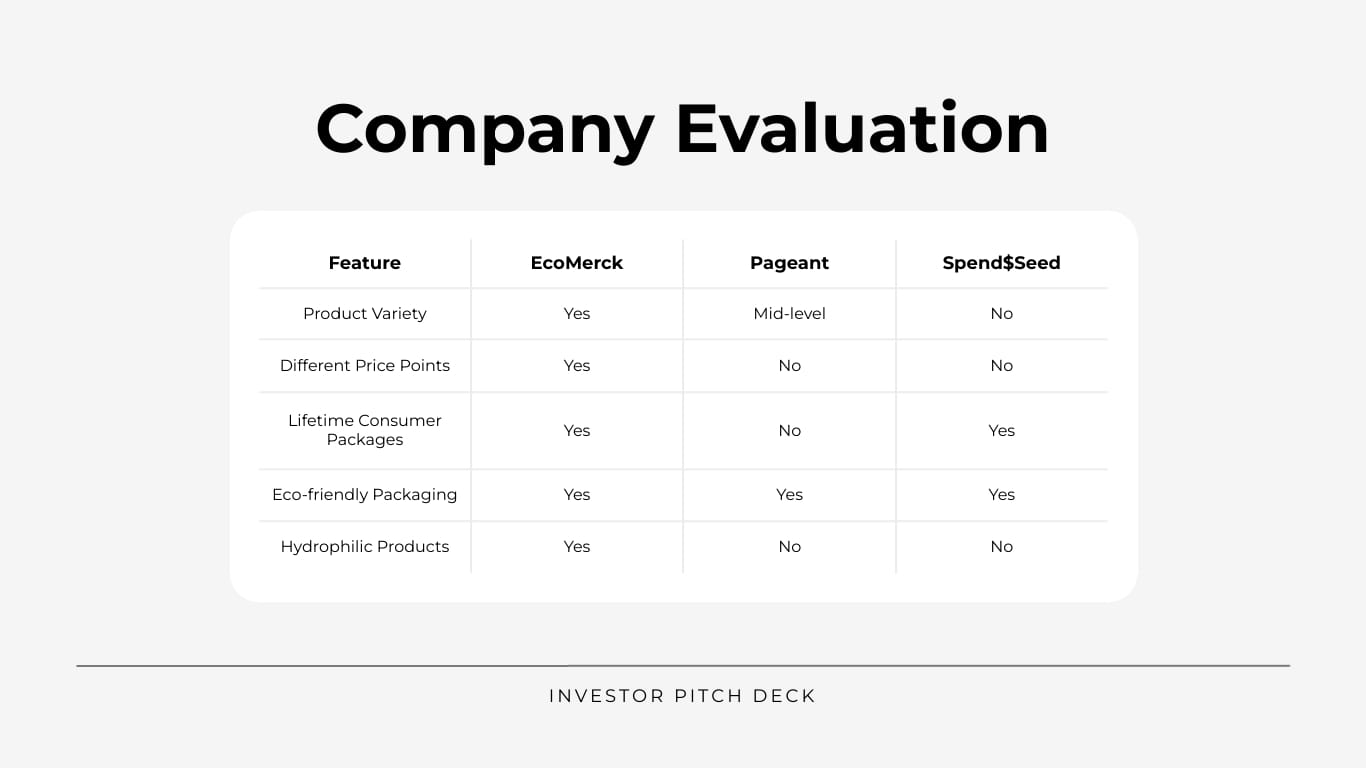 Company Evaluation

| Feature | EcoMerck | Pageant | Spend\$Seed |
|---|---|---|---|
| Product Variety | Yes | Mid-level | No |
| Different Price Points | Yes | No | No |
| Lifetime Consumer Packages | Yes | No | Yes |
| Eco-friendly Packaging | Yes | Yes | Yes |
| Hydrophilic Products | Yes | No | No |

INVESTOR PITCH DECK